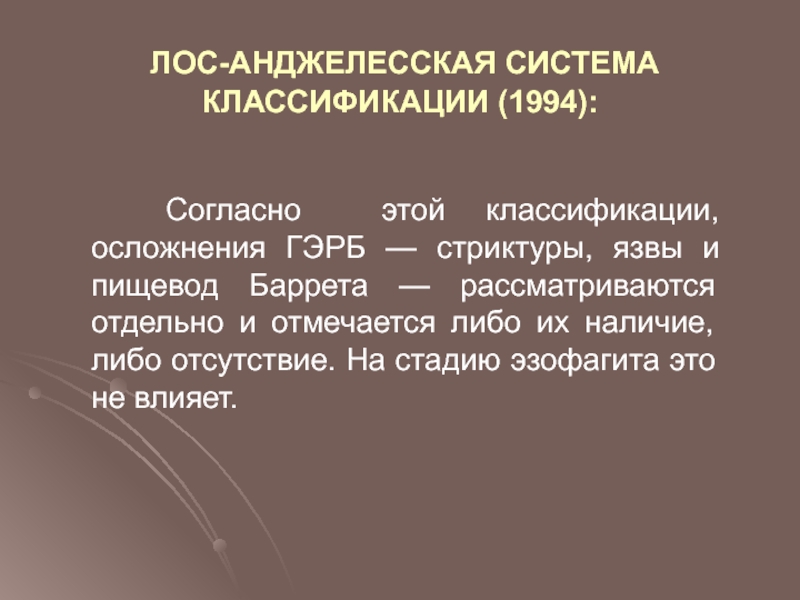 ЛОС-АНДЖЕЛЕССКАЯ СИСТЕМА КЛАССИФИКАЦИИ (1994):

Согласно этой классификации, осложнения ГЭРБ — стриктуры, язвы и пищевод Баррета — рассматриваются отдельно и отмечается либо их наличие, либо отсутствие. На стадию эзофагита это не влияет.